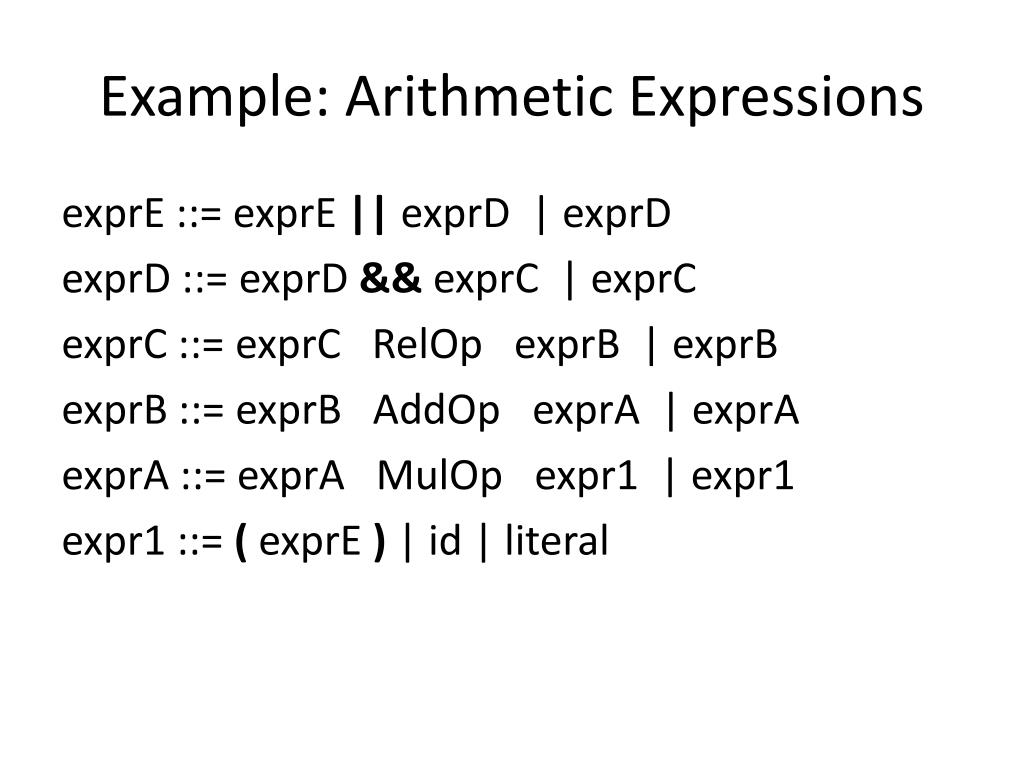 Example: Arithmetic Expressions

exprE ::= exprE || exprD | exprD

exprD ::= exprD && exprC | exprC

exprC ::= exprC RelOp exprB | exprB

exprB ::= exprB AddOp exprA | exprA

exprA ::= exprA MulOp expr1 | expr1

expr1 ::= ( exprE ) | id | literal